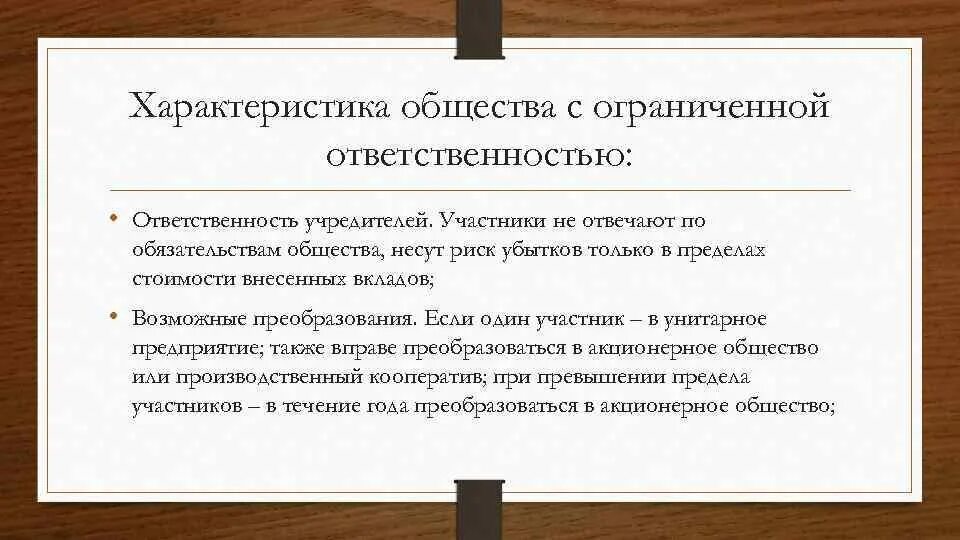 Характеристика общества с ограниченной ответственностью:

• Ответственность учредителей. Участники не отвечают по обязательствам общества, несут риск убытков только в пределах стоимости внесенных вкладов;

• Возможные преобразования. Если один участник – в унитарное предприятие; также вправе преобразоваться в акционерное общество или производственный кооператив; при превышении предела участников – в течение года преобразоваться в акционерное общество;